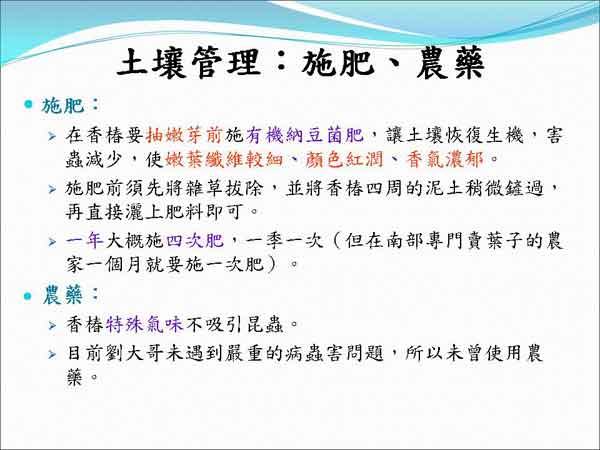 土壤管理：施肥、農藥

施肥：

在香椿要抽嫩芽前施有機納豆菌肥，讓土壤恢復生機，害蟲減少，使嫩葉纖維較細、顏色紅潤、香氣濃郁。

施肥前須先將雜草拔除，並將香椿四周的泥土稍微鏟過，再直接灑上肥料即可。

一年大概施四次肥，一季一次（但在南部專門賣葉子的農家一個月就要施一次肥）。

農藥：

香椿特殊氣味不吸引昆蟲。

目前劉大哥未遇到嚴重的病蟲害問題，所以未曾使用農藥。